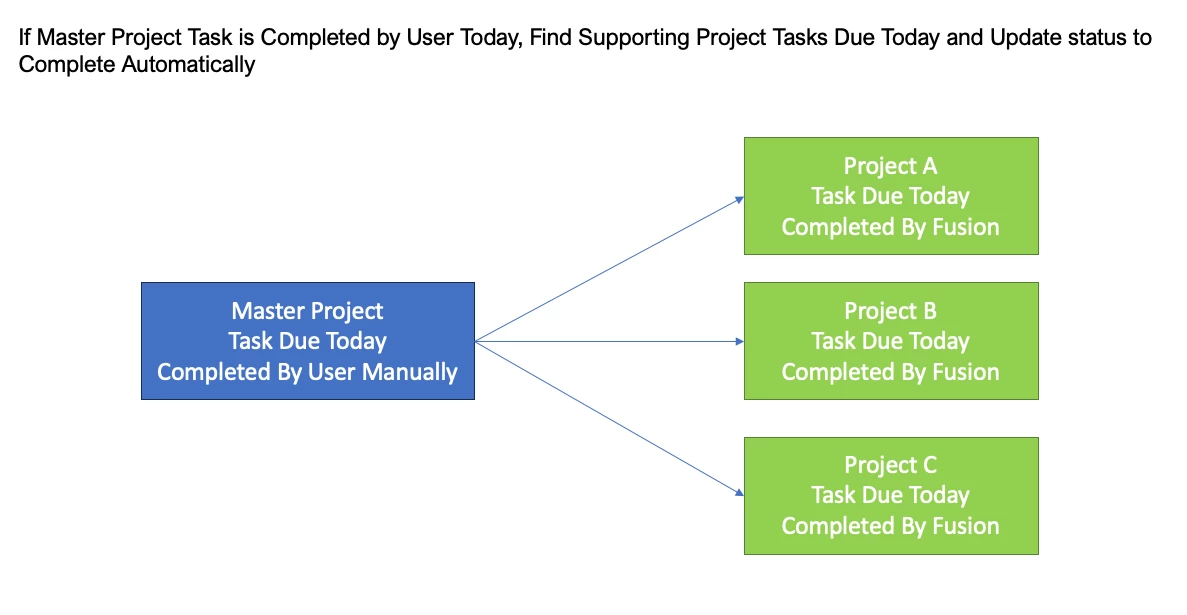 If Master Project Task is Completed by User Today, Find Supporting Project Tasks Due Today and Update status to Complete Automatically

Master Project
Task Due Today
Completed By User Manually

Project A
Task Due Today
Completed By Fusion

Project B
Task Due Today
Completed By Fusion

Project C
Task Due Today
Completed By Fusion